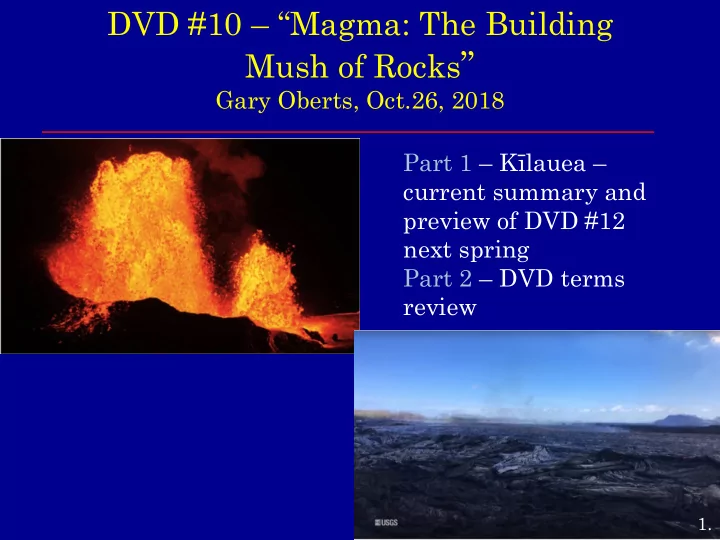 DVD #10 – “Magma: The Building Mush of Rocks”
Gary Oberts, Oct.26, 2018

Part 1 – Kīlauea – current summary and preview of DVD #12 next spring
Part 2 – DVD terms review

USGS

1.